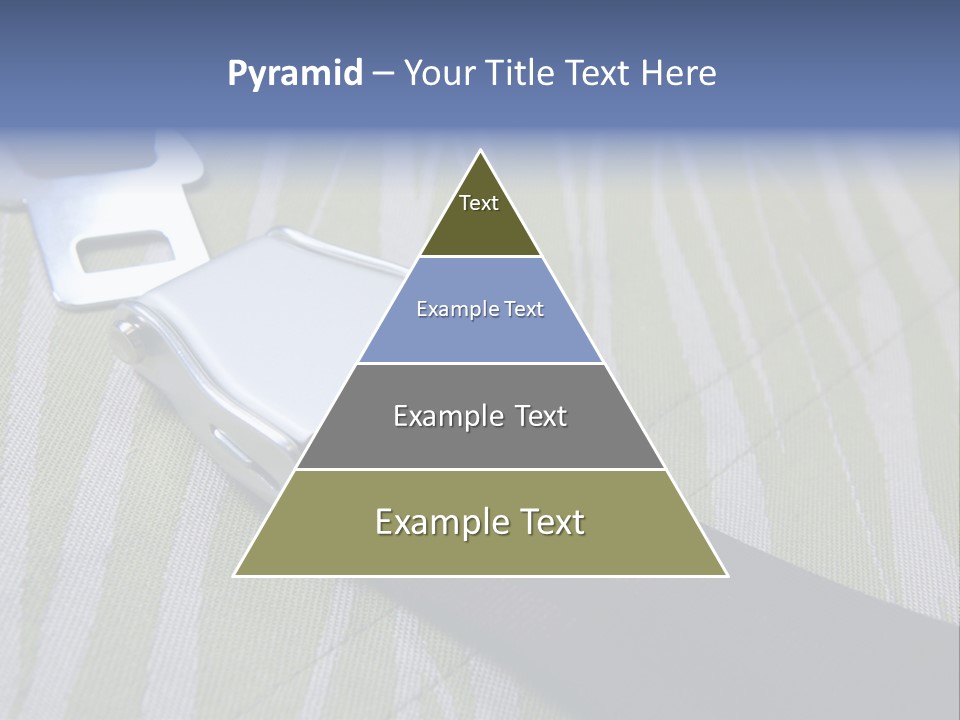 Pyramid – Your Title Text Here

Text

Example Text

Example Text

Example Text